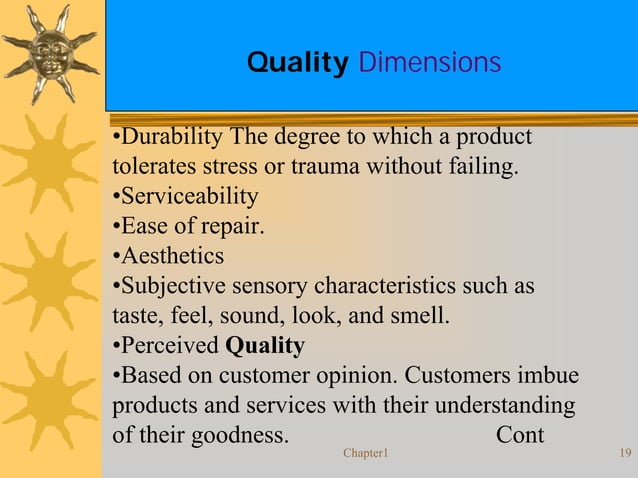 Quality Dimensions

•Durability The degree to which a product tolerates stress or trauma without failing.
•Serviceability
•Ease of repair.
•Aesthetics
•Subjective sensory characteristics such as taste, feel, sound, look, and smell.
•Perceived Quality
•Based on customer opinion. Customers imbue products and services with their understanding of their goodness. Cont

Chapter1

19